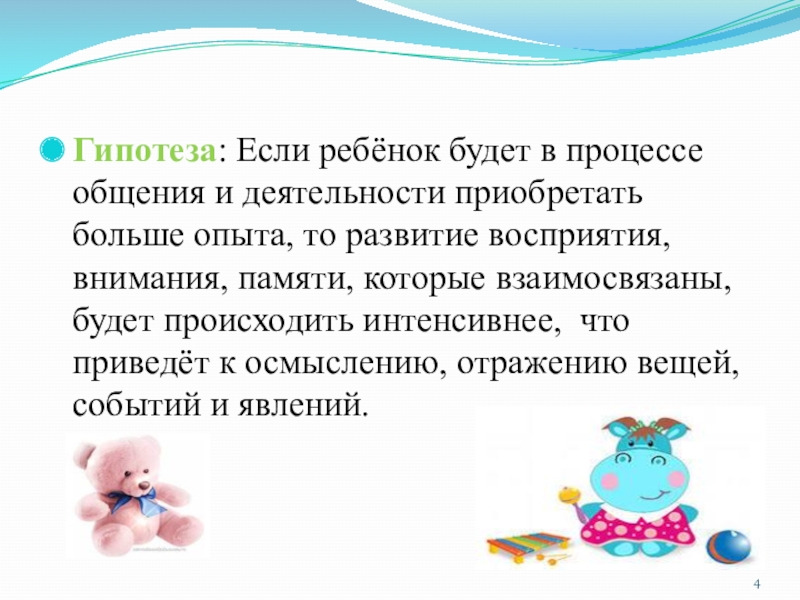 Гипотеза: Если ребёнок будет в процессе общения и деятельности приобретать больше опыта, то развитие восприятия, внимания, памяти, которые взаимосвязаны, будет происходить интенсивнее, что приведёт к осмыслению, отражению вещей, событий и явлений.

4